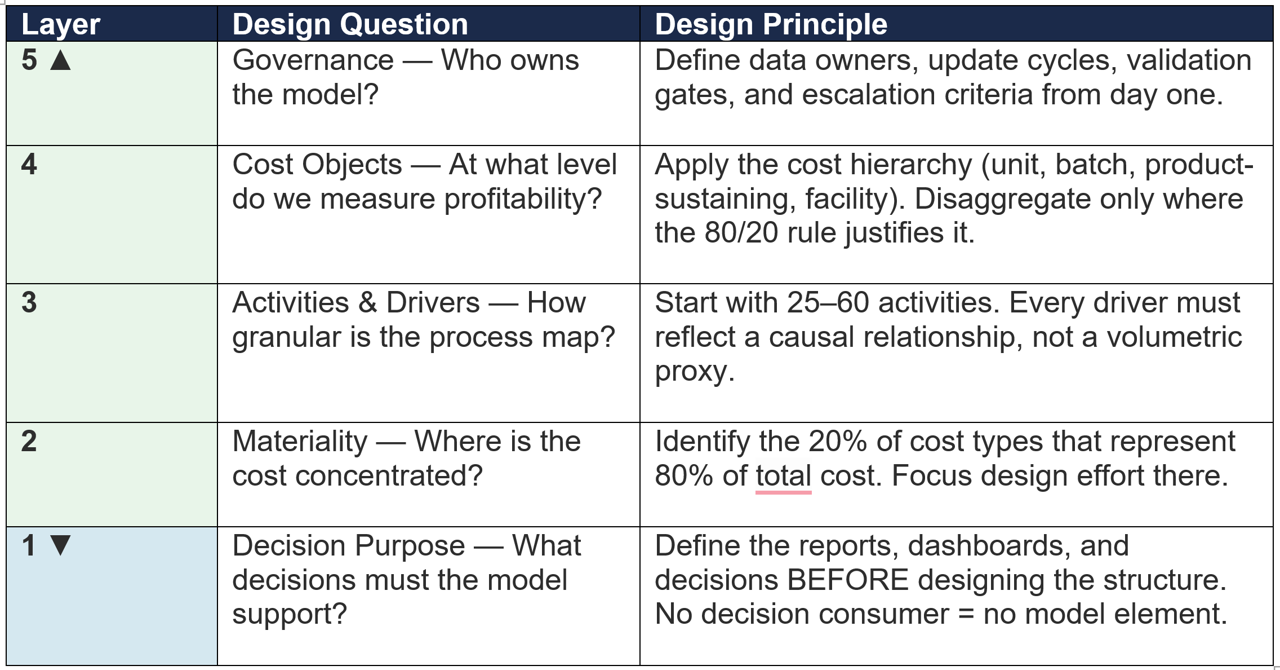 | Layer | Design Question | Design Principle |
|---|---|---|
| 5 ▲ | Governance — Who owns the model? | Define data owners, update cycles, validation gates, and escalation criteria from day one. |
| 4 | Cost Objects — At what level do we measure profitability? | Apply the cost hierarchy (unit, batch, product-sustaining, facility). Disaggregate only where the 80/20 rule justifies it. |
| 3 | Activities & Drivers — How granular is the process map? | Start with 25–60 activities. Every driver must reflect a causal relationship, not a volumetric proxy. |
| 2 | Materiality — Where is the cost concentrated? | Identify the 20% of cost types that represent 80% of total cost. Focus design effort there. |
| 1 ▼ | Decision Purpose — What decisions must the model support? | Define the reports, dashboards, and decisions BEFORE designing the structure. No decision consumer = no model element. |